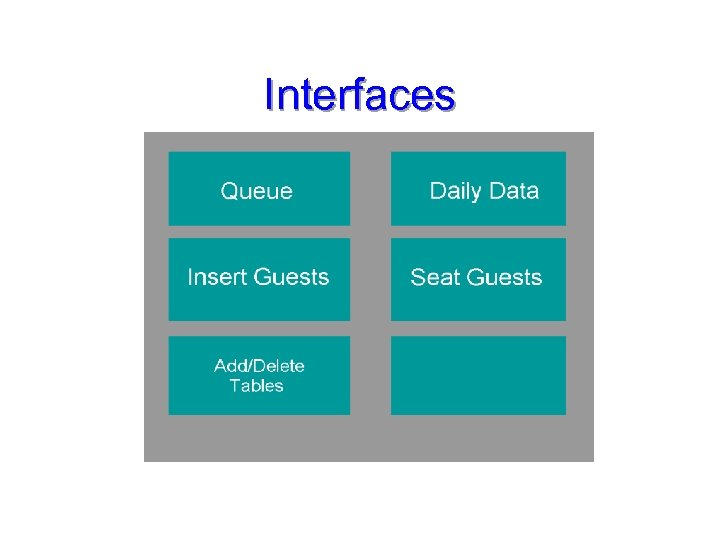 Interfaces

Queue

Daily Data

Insert Guests

Seat Guests

Add/Delete Tables